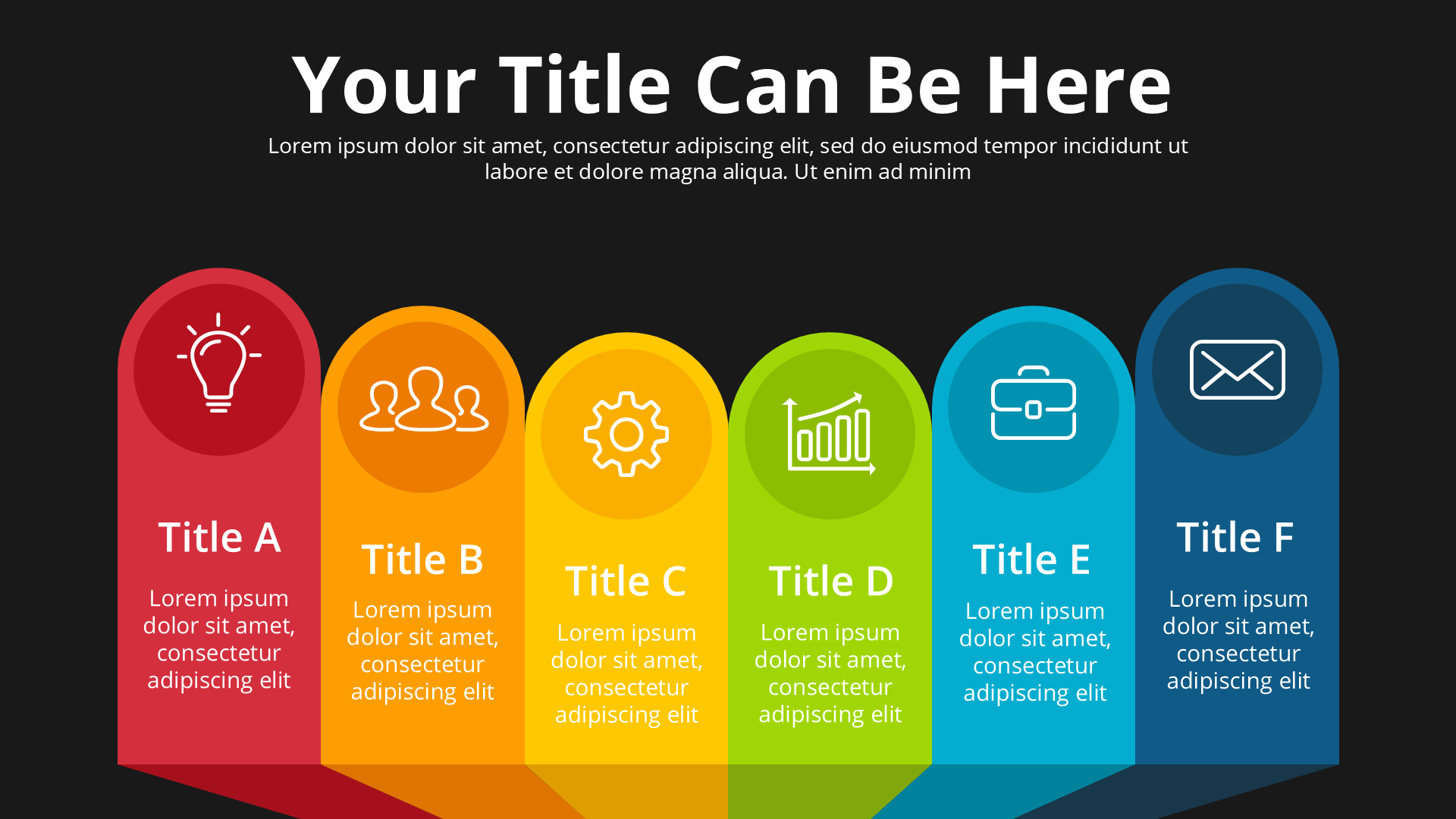 Your Title Can Be Here

Lorem ipsum dolor sit amet, consectetur adipiscing elit, sed do eiusmod tempor incididunt ut labore et dolore magna aliqua. Ut enim ad minim

Title A

Lorem ipsum dolor sit amet, consectetur adipiscing elit

Title B

Lorem ipsum dolor sit amet, consectetur adipiscing elit

Title C

Lorem ipsum dolor sit amet, consectetur adipiscing elit

Title D

Lorem ipsum dolor sit amet, consectetur adipiscing elit

Title E

Lorem ipsum dolor sit amet, consectetur adipiscing elit

Title F

Lorem ipsum dolor sit amet, consectetur adipiscing elit